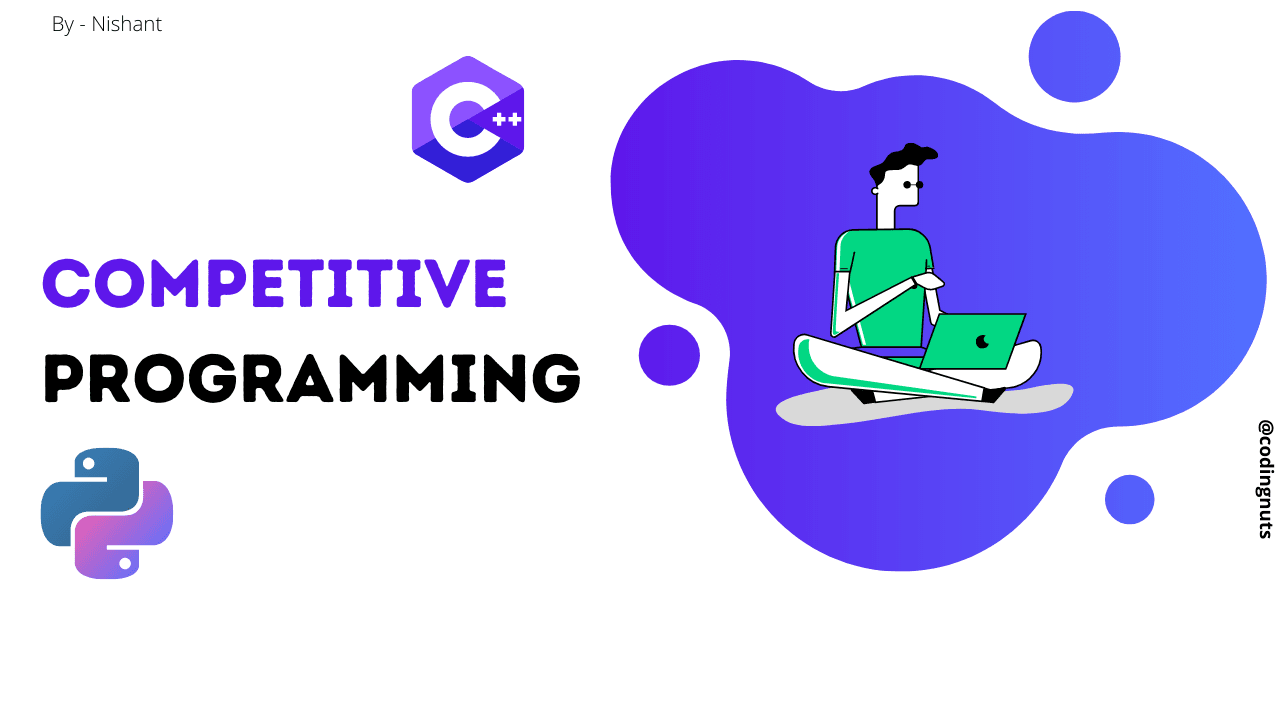 By - Nishant

C++

COMPETITIVE

PROGRAMMING

@codingnuts